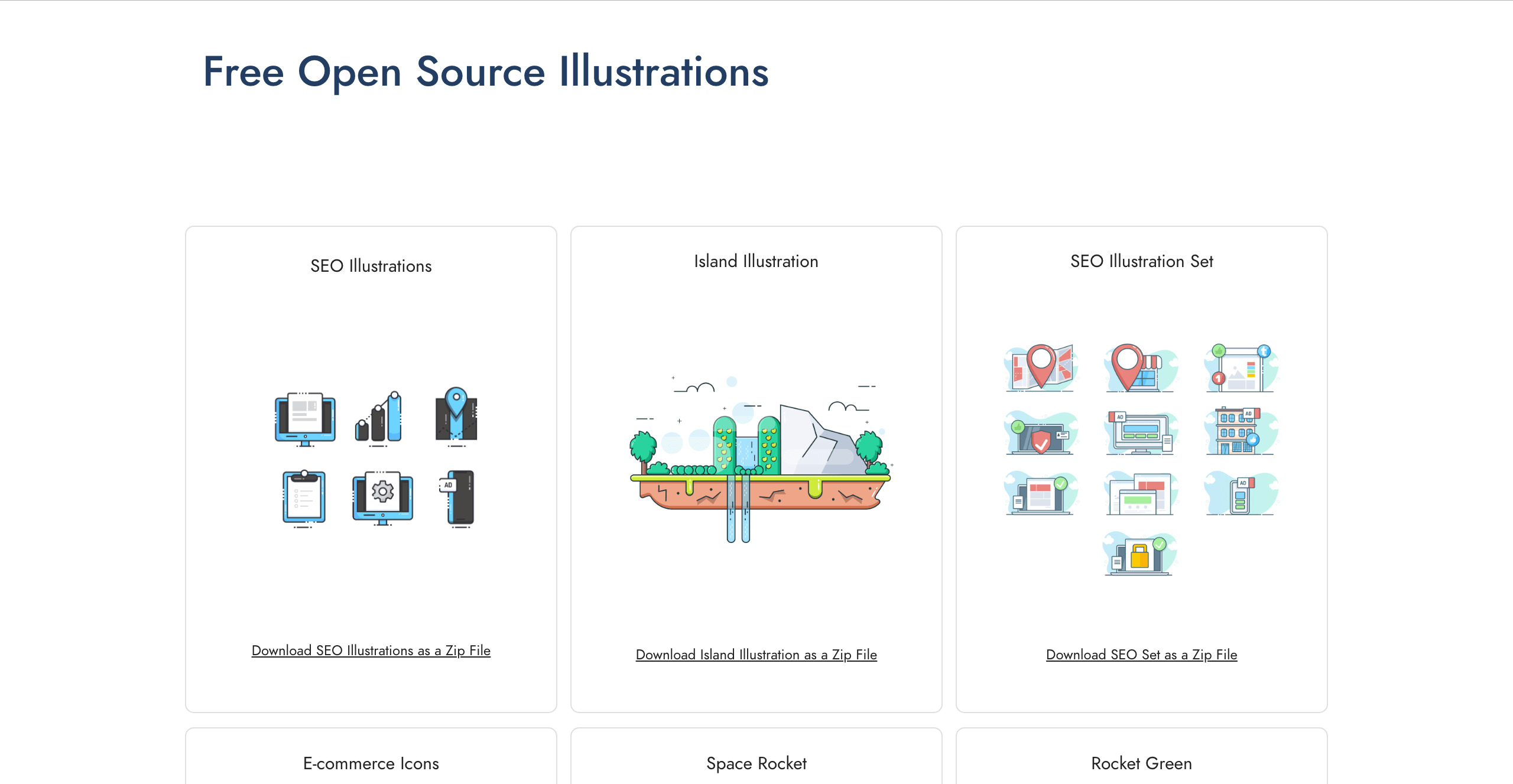 Free Open Source Illustrations

SEO Illustrations

AD

Download SEO Illustrations as a Zip File

Island Illustration

Download Island Illustration as a Zip File

SEO Illustration Set

AD

AD

AD

Download SEO Set as a Zip File

E-commerce Icons

Space Rocket

Rocket Green